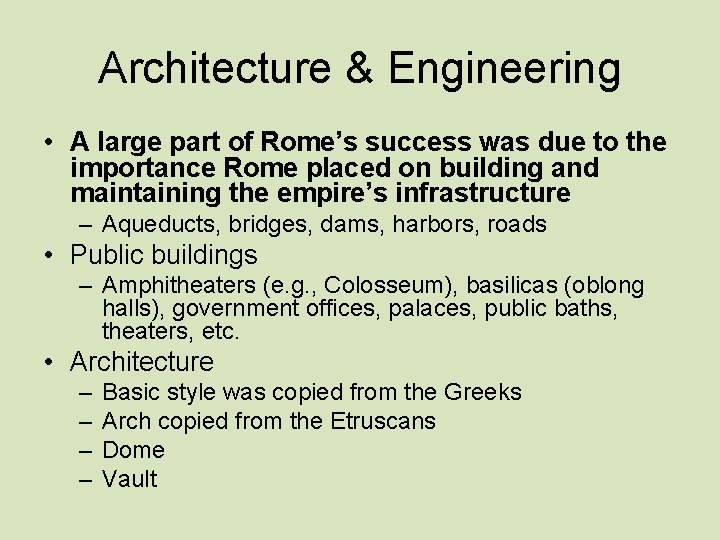 Architecture & Engineering

• A large part of Rome's success was due to the importance Rome placed on building and maintaining the empire's infrastructure
– Aqueducts, bridges, dams, harbors, roads
• Public buildings
– Amphitheaters (e.g., Colosseum), basilicas (oblong halls), government offices, palaces, public baths, theaters, etc.
• Architecture
– Basic style was copied from the Greeks
– Arch copied from the Etruscans
– Dome
– Vault